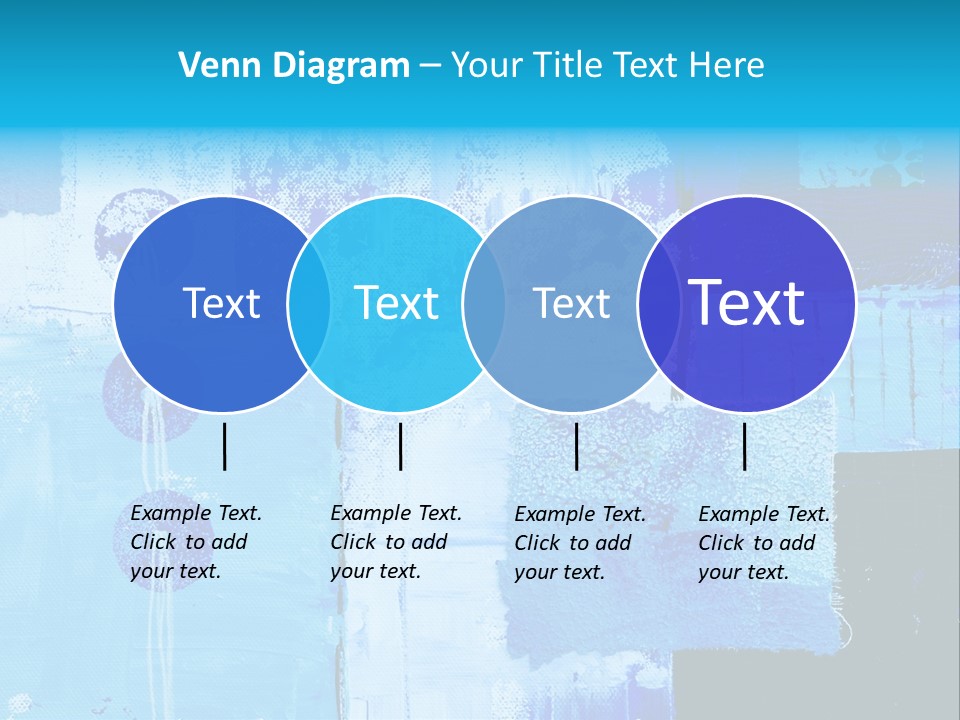 Venn Diagram – Your Title Text Here

Text

Text

Text

Text

Example Text. Click to add your text.

Example Text. Click to add your text.

Example Text. Click to add your text.

Example Text. Click to add your text.